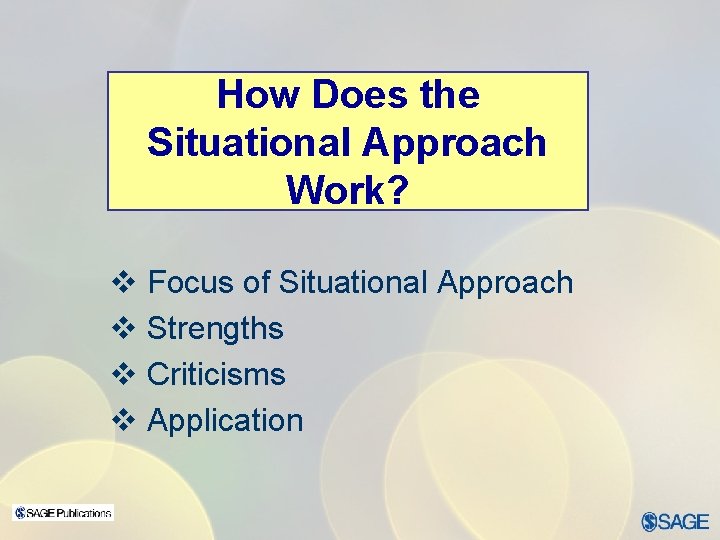 How Does the Situational Approach Work?

❖ Focus of Situational Approach
❖ Strengths
❖ Criticisms
❖ Application

SAGE Publications

SAGE